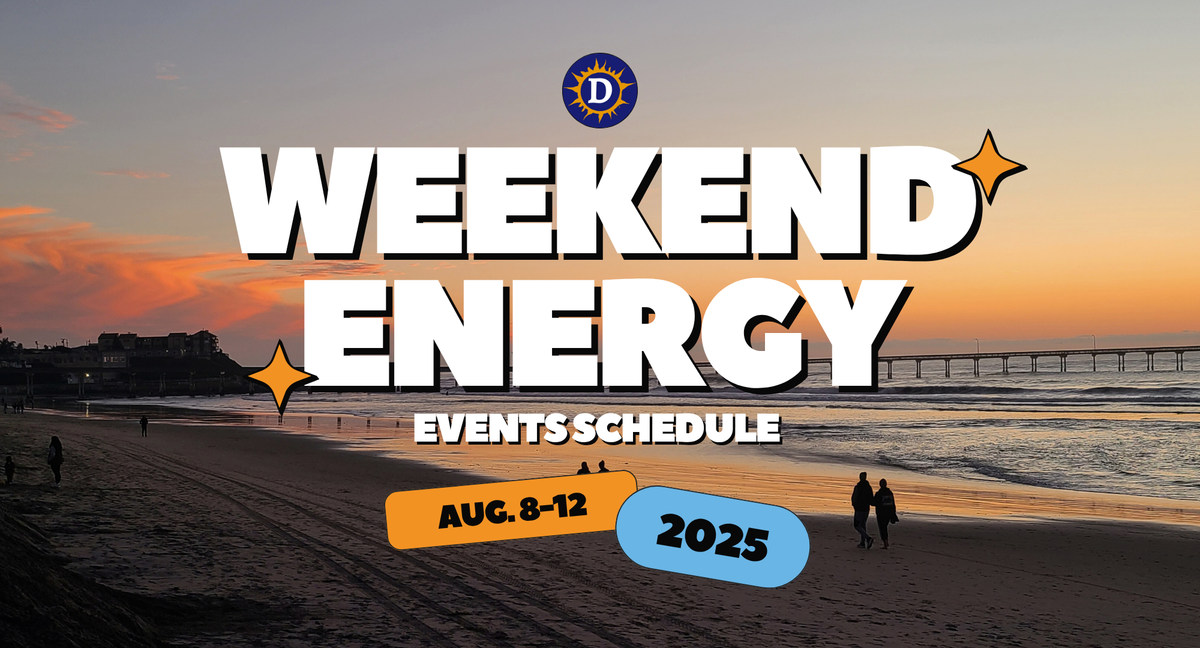 D

WEEKEND ENERGY

EVENTS SCHEDULE

AUG. 8-12

2025